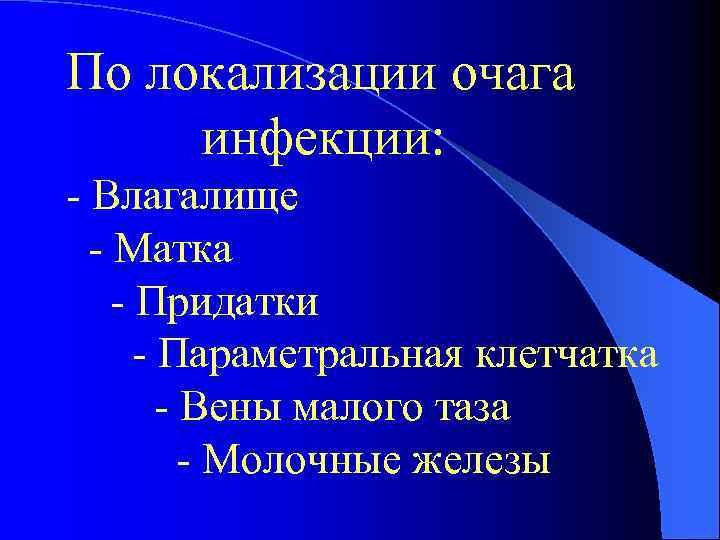 По локализации очага инфекции:

- Влагалище
- Матка
- Придатки
- Параметральная клетчатка
- Вены малого таза
- Молочные железы